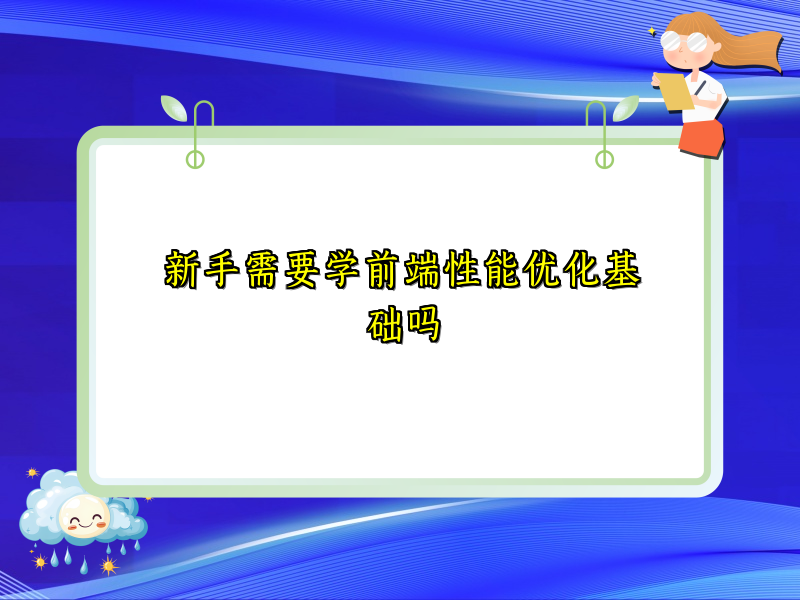 新手需要学前端性能优化基础吗